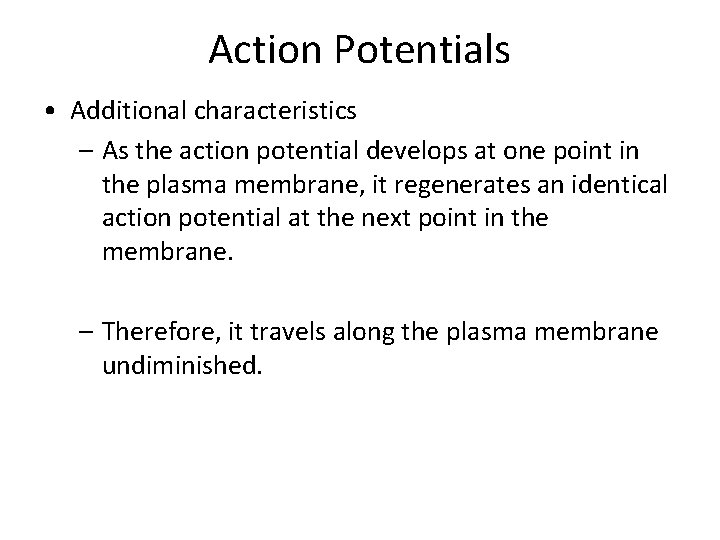 Action Potentials

• Additional characteristics

– As the action potential develops at one point in the plasma membrane, it regenerates an identical action potential at the next point in the membrane.

– Therefore, it travels along the plasma membrane undiminished.